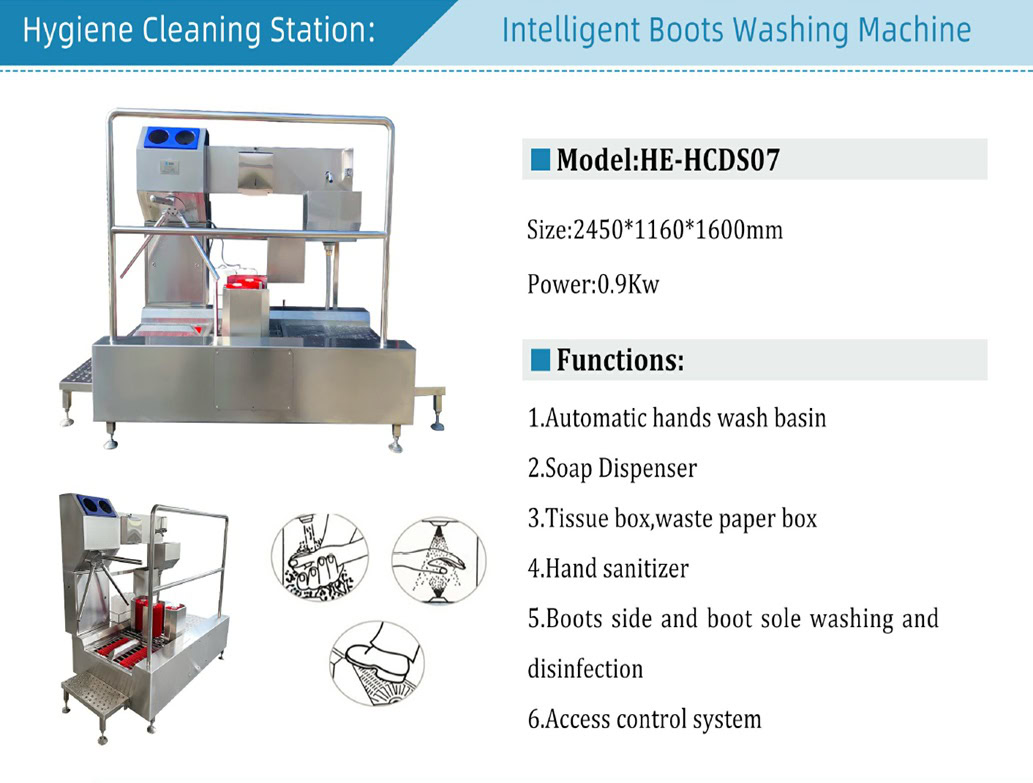 Hygiene Cleaning Station: Intelligent Boots Washing Machine

Model:HE-HCDS07

Size:2450*1160*1600mm

Power:0.9Kw

Functions:

1.Automatic hands wash basin

2.Soap Dispenser

3.Tissue box,waste paper box

4.Hand sanitizer

5.Boots side and boot sole washing and disinfection

6.Access control system